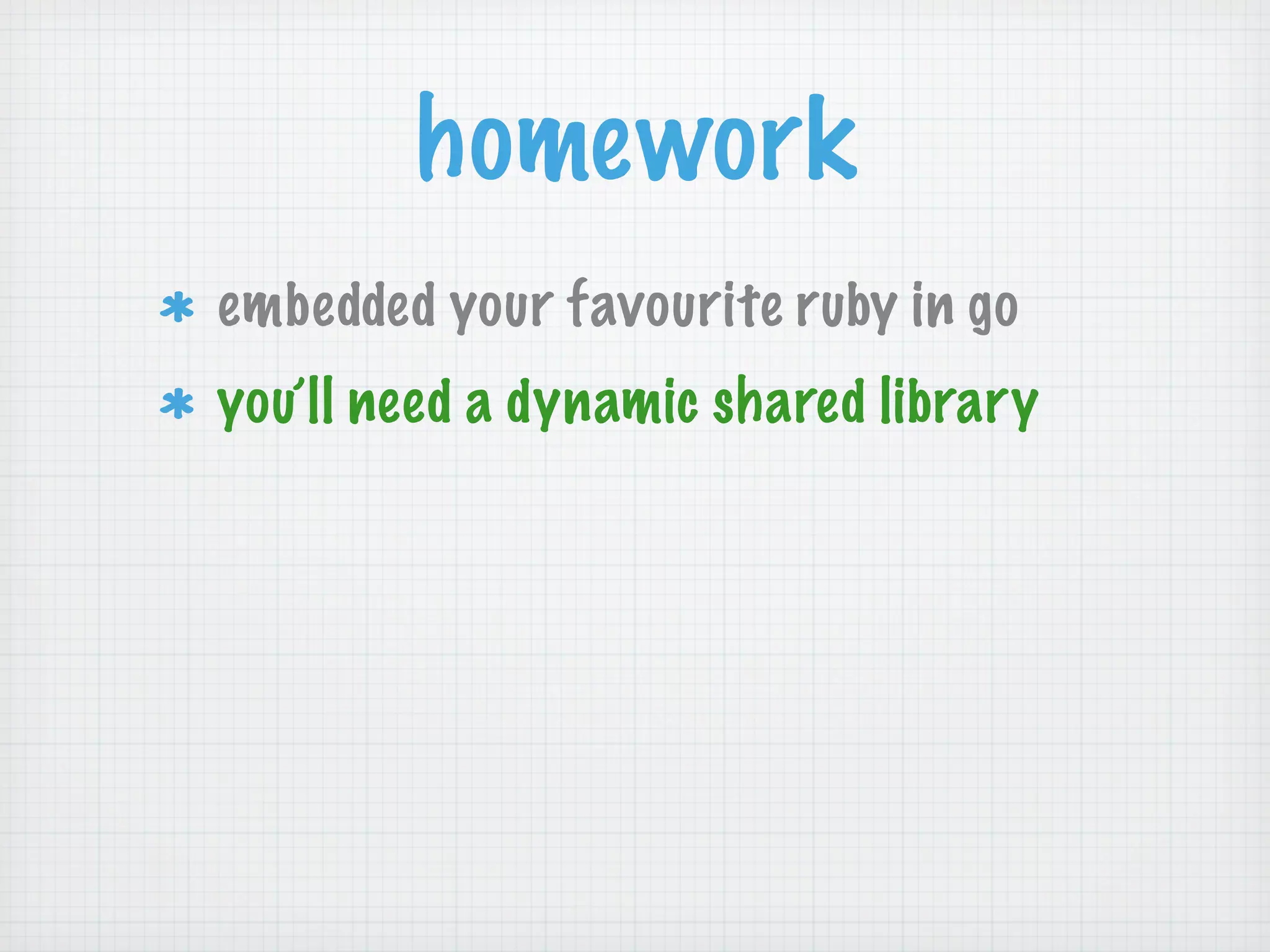 homework

* embedded your favourite ruby in go
* you'll need a dynamic shared library